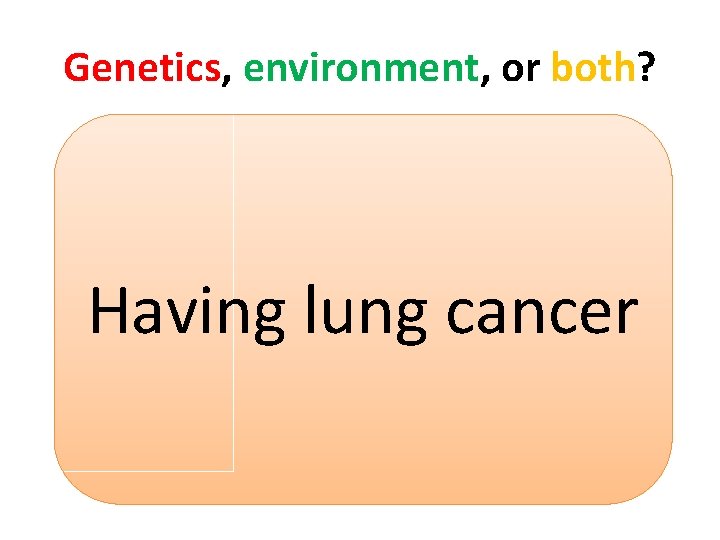 Genetics, environment, or both?

Having lung cancer